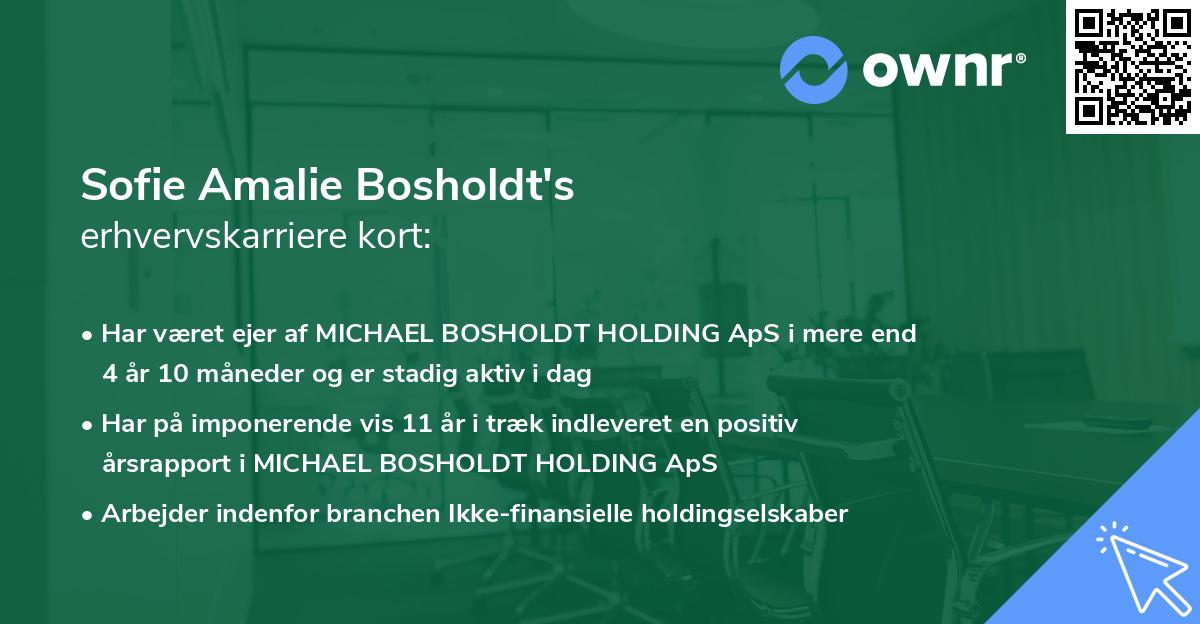 ownr®

Sofie Amalie Bosholdt's
erhvervskarriere kort:

• Har været ejer af MICHAEL BOSHOLDT HOLDING ApS i mere end 4 år 10 måneder og er stadig aktiv i dag

• Har på imponerende vis 11 år i træk indleveret en positiv årsrapport i MICHAEL BOSHOLDT HOLDING ApS

• Arbejder indenfor branchen Ikke-finansielle holdingselskaber